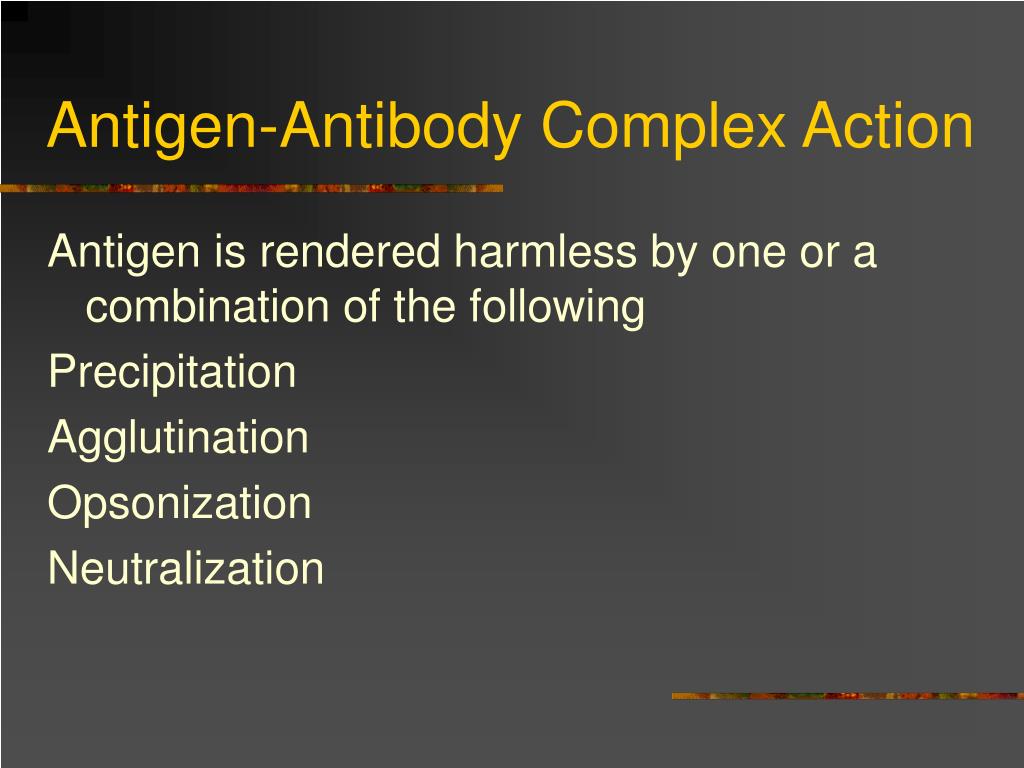 Antigen-Antibody Complex Action

Antigen is rendered harmless by one or a combination of the following

Precipitation

Agglutination

Opsonization

Neutralization